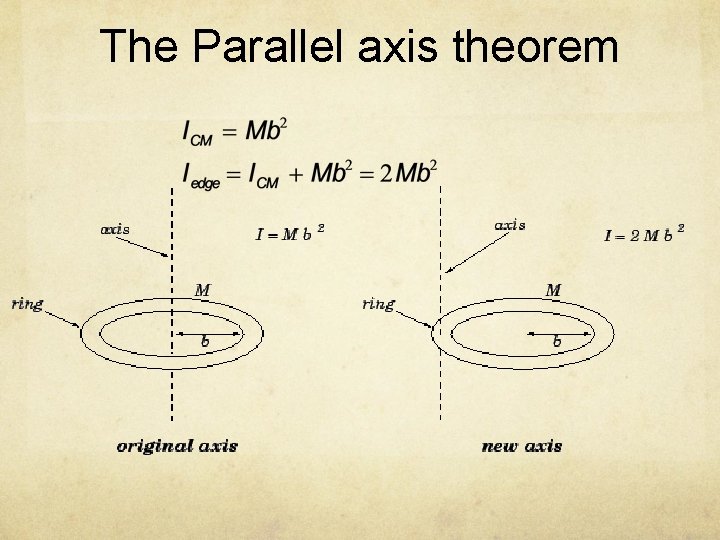 The Parallel axis theorem

$I_{CM} = Mb^2$

$I_{edge} = I_{CM} + Mb^2 = 2Mb^2$

axis

$I = M b^2$

M

ring

b

original axis

axis

$I = 2 M b^2$

M

ring

b

new axis